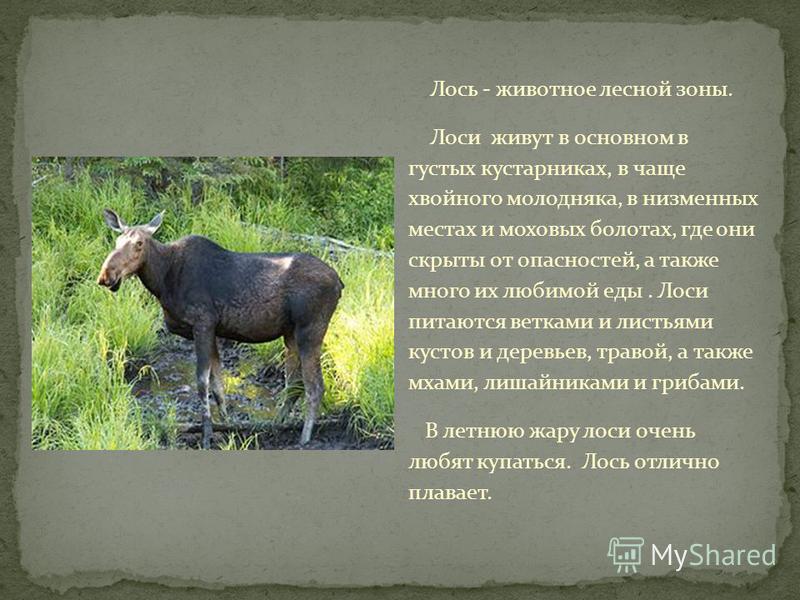 Лось - животное лесной зоны.

Лоси живут в основном в густых кустарниках, в чаще хвойного молодняка, в низменных местах и моховых болотах, где они скрыты от опасностей, а также много их любимой еды . Лоси питаются ветками и листьями кустов и деревьев, травой, а также мхами, лишайниками и грибами.

В летнюю жару лоси очень любят купаться. Лось отлично плавает.

MyShared